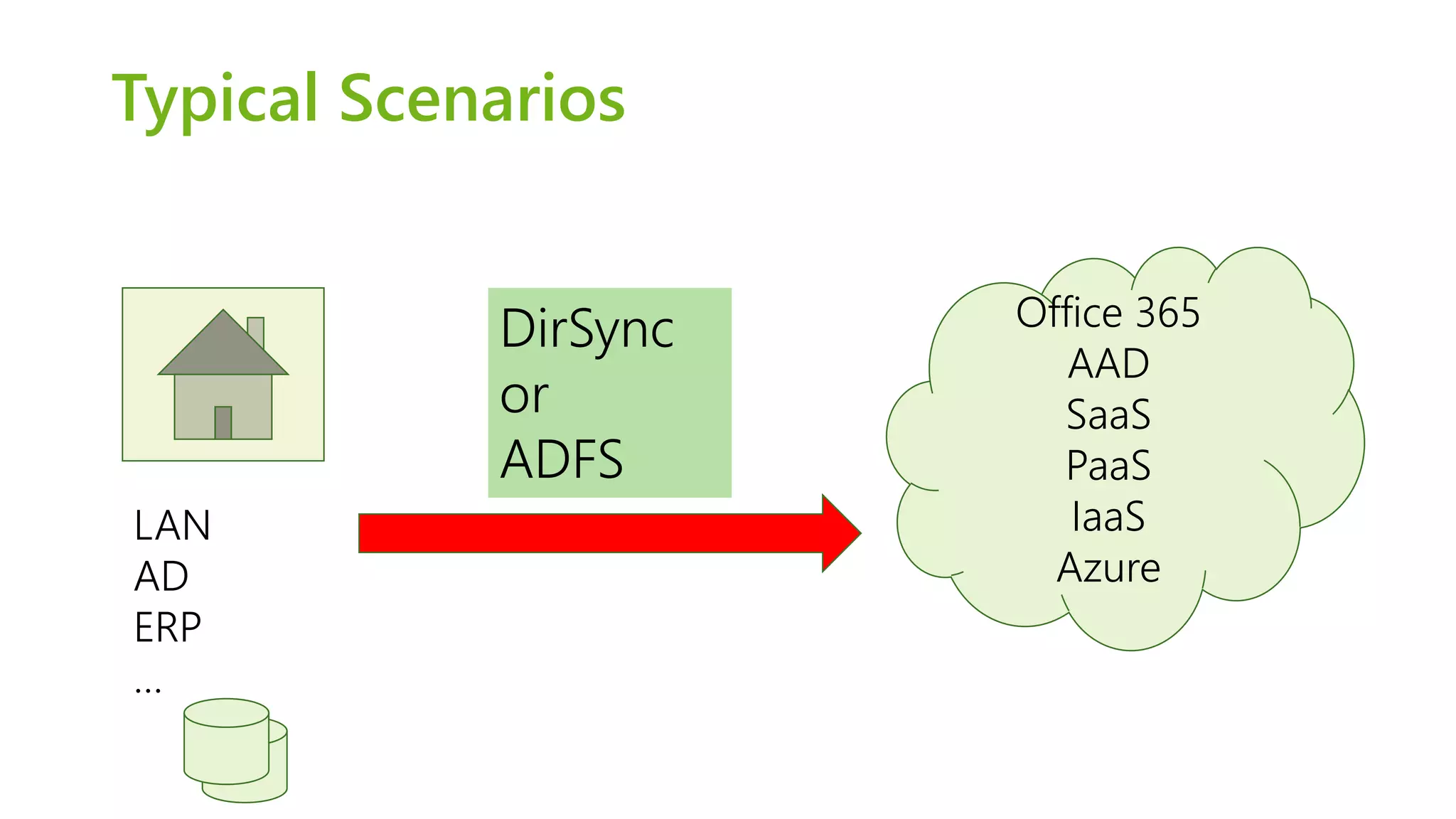 Typical Scenarios

LAN
AD
ERP
...

DirSync
or
ADFS

Office 365
AAD
SaaS
PaaS
IaaS
Azure